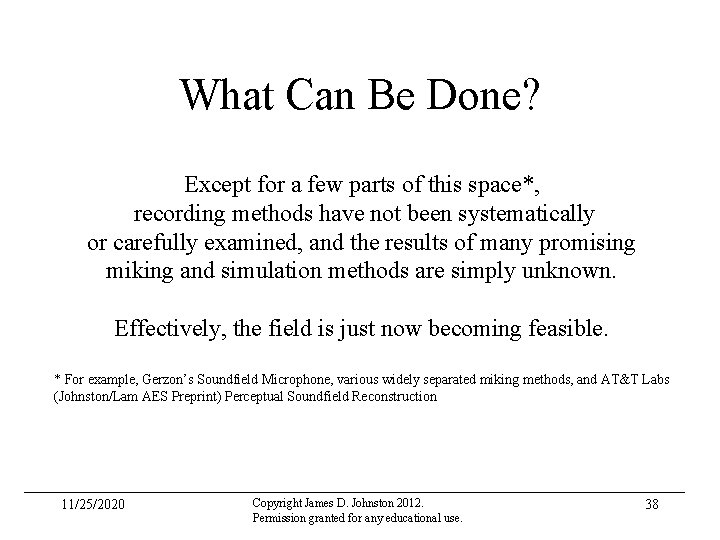 What Can Be Done?

Except for a few parts of this space*, recording methods have not been systematically or carefully examined, and the results of many promising miking and simulation methods are simply unknown.

Effectively, the field is just now becoming feasible.

* For example, Gerzon's Soundfield Microphone, various widely separated miking methods, and AT&T Labs (Johnston/Lam AES Preprint) Perceptual Soundfield Reconstruction

11/25/2020

Copyright James D. Johnston 2012.
Permission granted for any educational use.

38